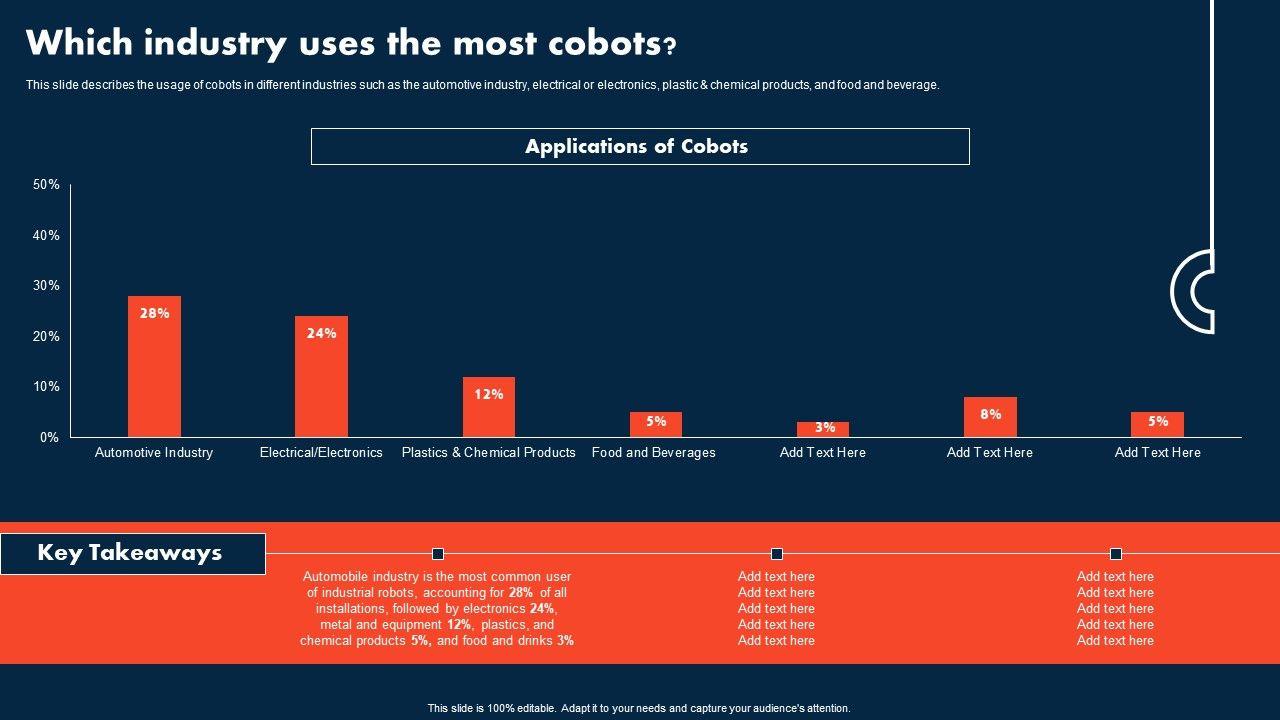 Which industry uses the most cobots?

This slide describes the usage of cobots in different industries such as the automotive industry, electrical or electronics, plastic & chemical products, and food and beverage.

Applications of Cobots

50%
40%
30%
20%
10%
0%

28%
24%
12%
5%
3%
8%
5%

Automotive Industry
Electrical/Electronics
Plastics & Chemical Products
Food and Beverages
Add Text Here
Add Text Here
Add Text Here

Key Takeaways

Automobile industry is the most common user of industrial robots, accounting for 28% of all installations, followed by electronics 24%, metal and equipment 12%, plastics, and chemical products 5%, and food and drinks 3%

Add text here
Add text here
Add text here
Add text here
Add text here

Add text here
Add text here
Add text here
Add text here
Add text here

This slide is 100% editable. Adapt it to your needs and capture your audience's attention.